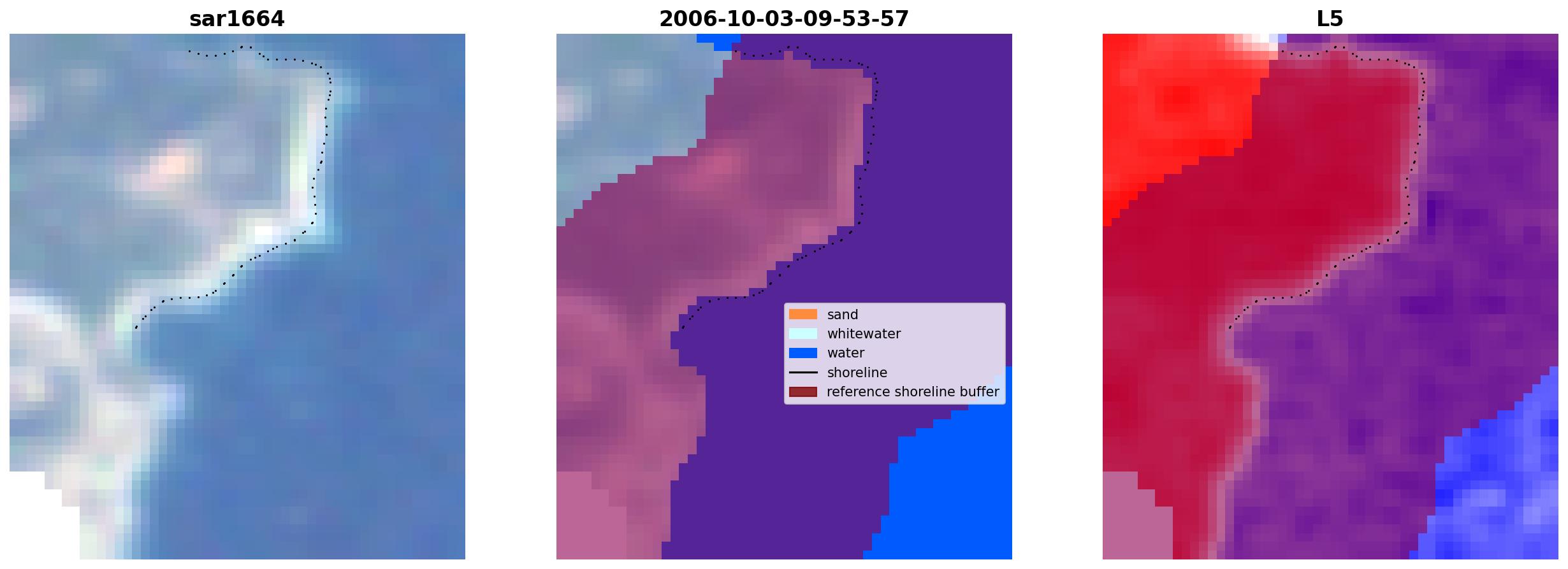 sar1664

2006-10-03-09-53-57

sand
whitewater
water
shoreline
reference shoreline buffer

L5